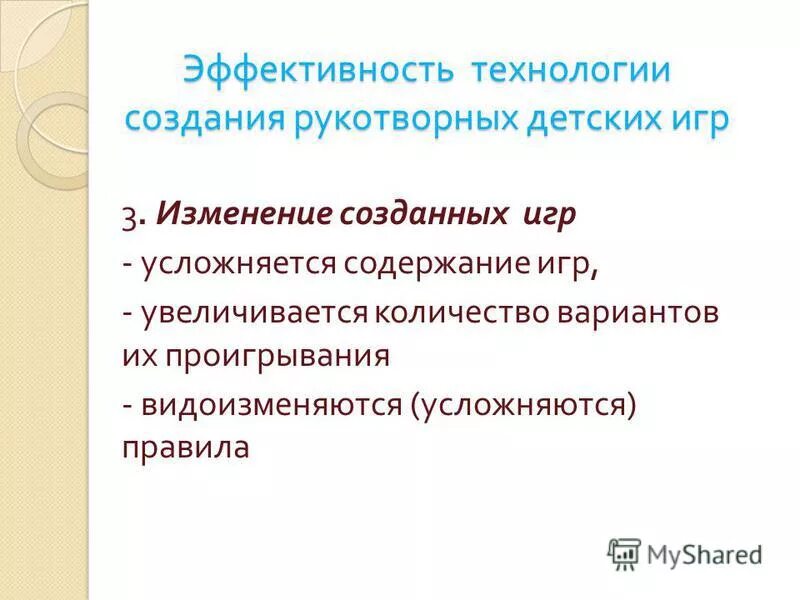 Эффективность технологии создания рукотворных детских игр

3. Изменение созданных игр

- усложняется содержание игр,

- увеличивается количество вариантов их проигрывания

- видоизменяются (усложняются) правила

MyShared